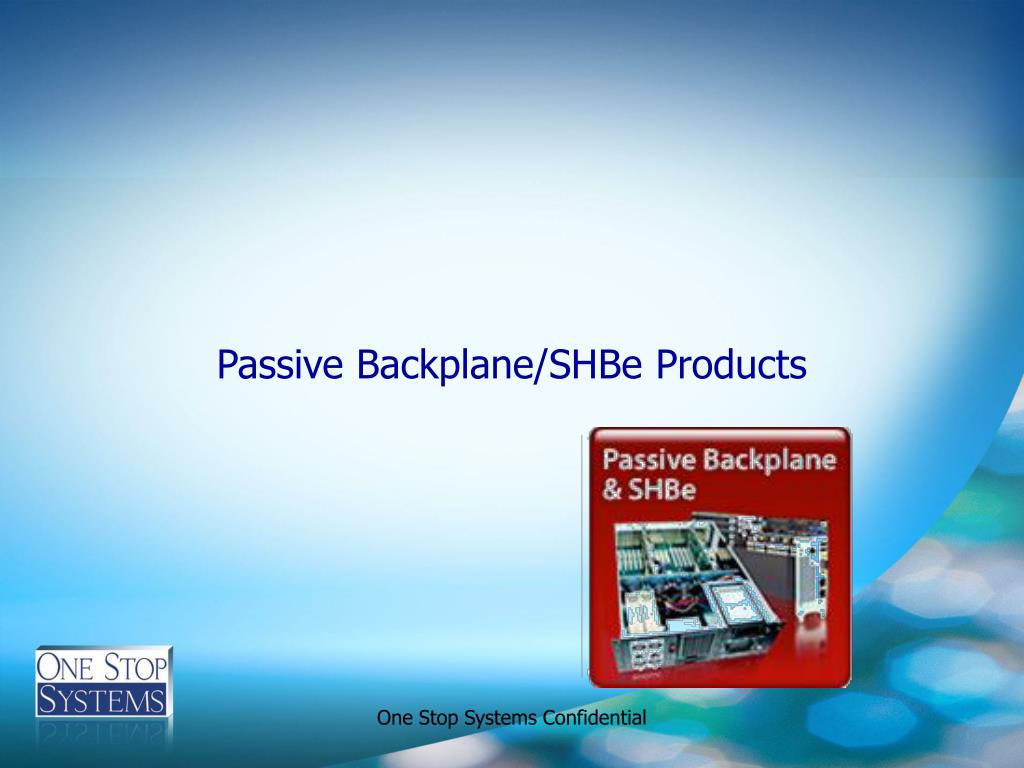 Passive Backplane/SHBe Products

Passive Backplane & SHBe

ONE STOP SYSTEMS

One Stop Systems Confidential